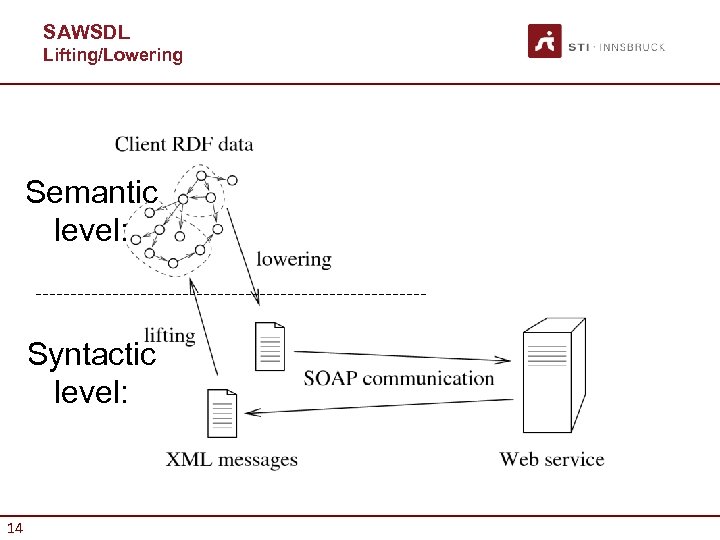 SAWSDL
Lifting/Lowering

STI · INNSBRUCK

Client RDF data

Semantic level:

lowering

lifting

Syntactic level:

SOAP communication

XML messages

Web service

14